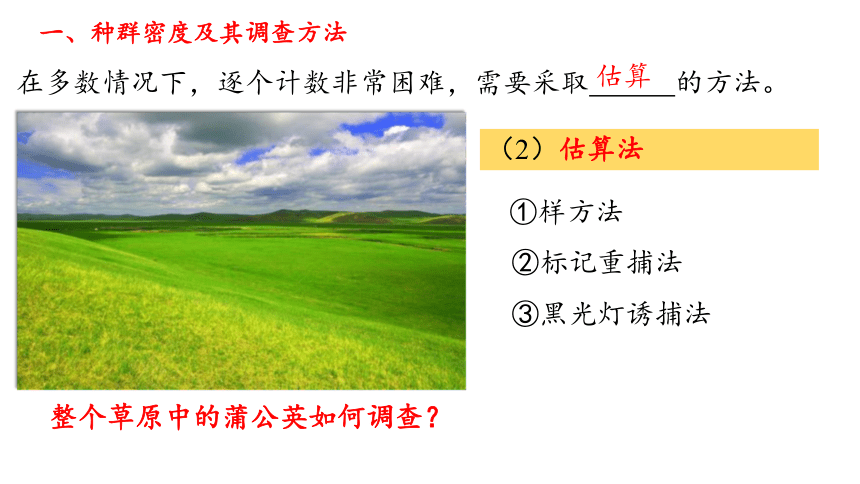 一、种群密度及其调查方法

在多数情况下，逐个计数非常困难，需要采取估算的方法。

（2）估算法

①样方法

②标记重捕法

③黑光灯诱捕法

整个草原中的蒲公英如何调查？